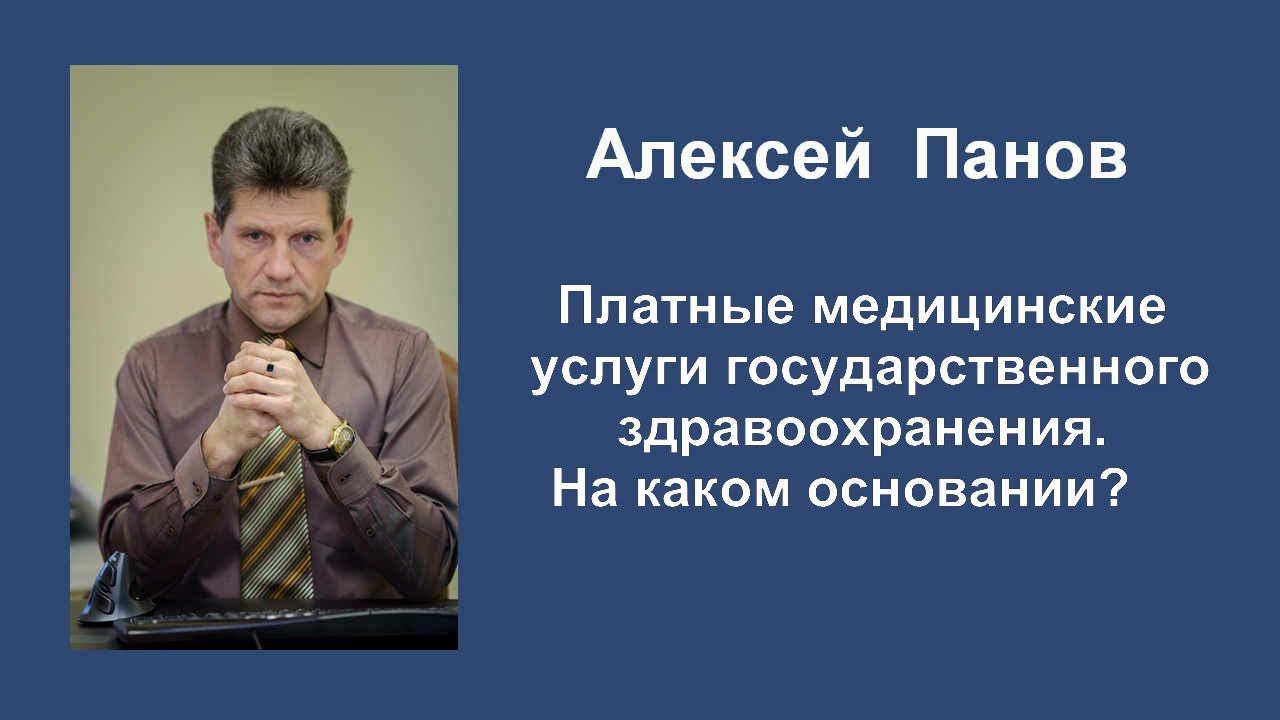 Алексей Панов

Платные медицинские услуги государственного здравоохранения. На каком основании?